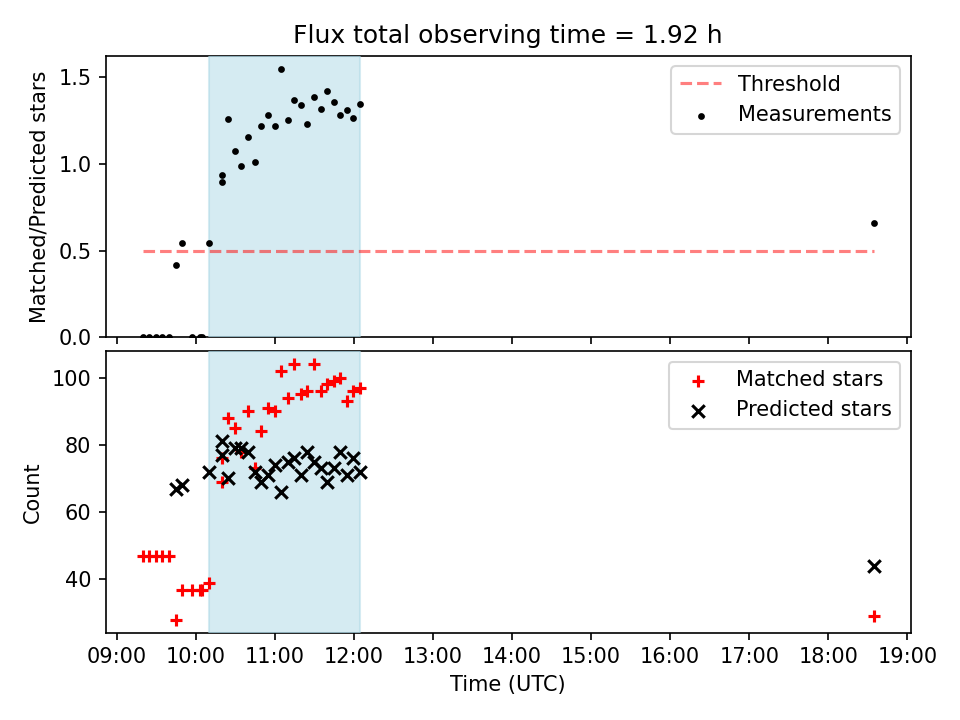 Flux total observing time = 1.92 h

Matched/Predicted stars

1.5
1.0
0.5
0.0

Threshold
Measurements

Count

100
80
60
40

Matched stars
Predicted stars

09:00 10:00 11:00 12:00 13:00 14:00 15:00 16:00 17:00 18:00 19:00

Time (UTC)